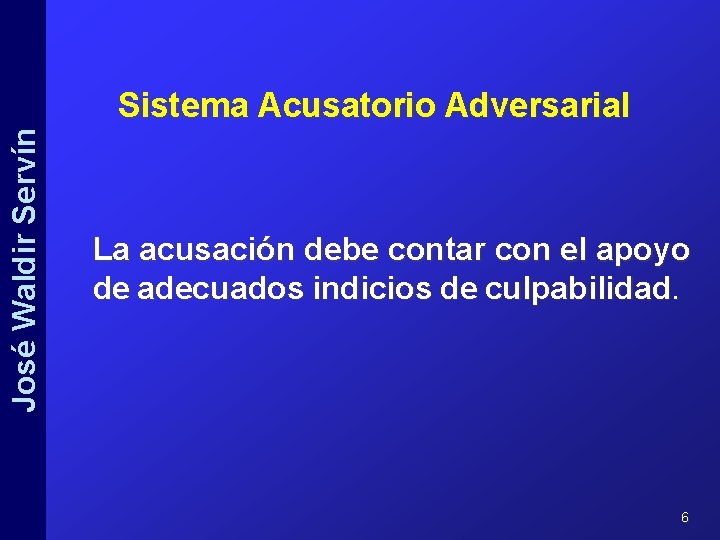 José Waldir Servín

Sistema Acusatorio Adversarial

La acusación debe contar con el apoyo de adecuados indicios de culpabilidad.

6